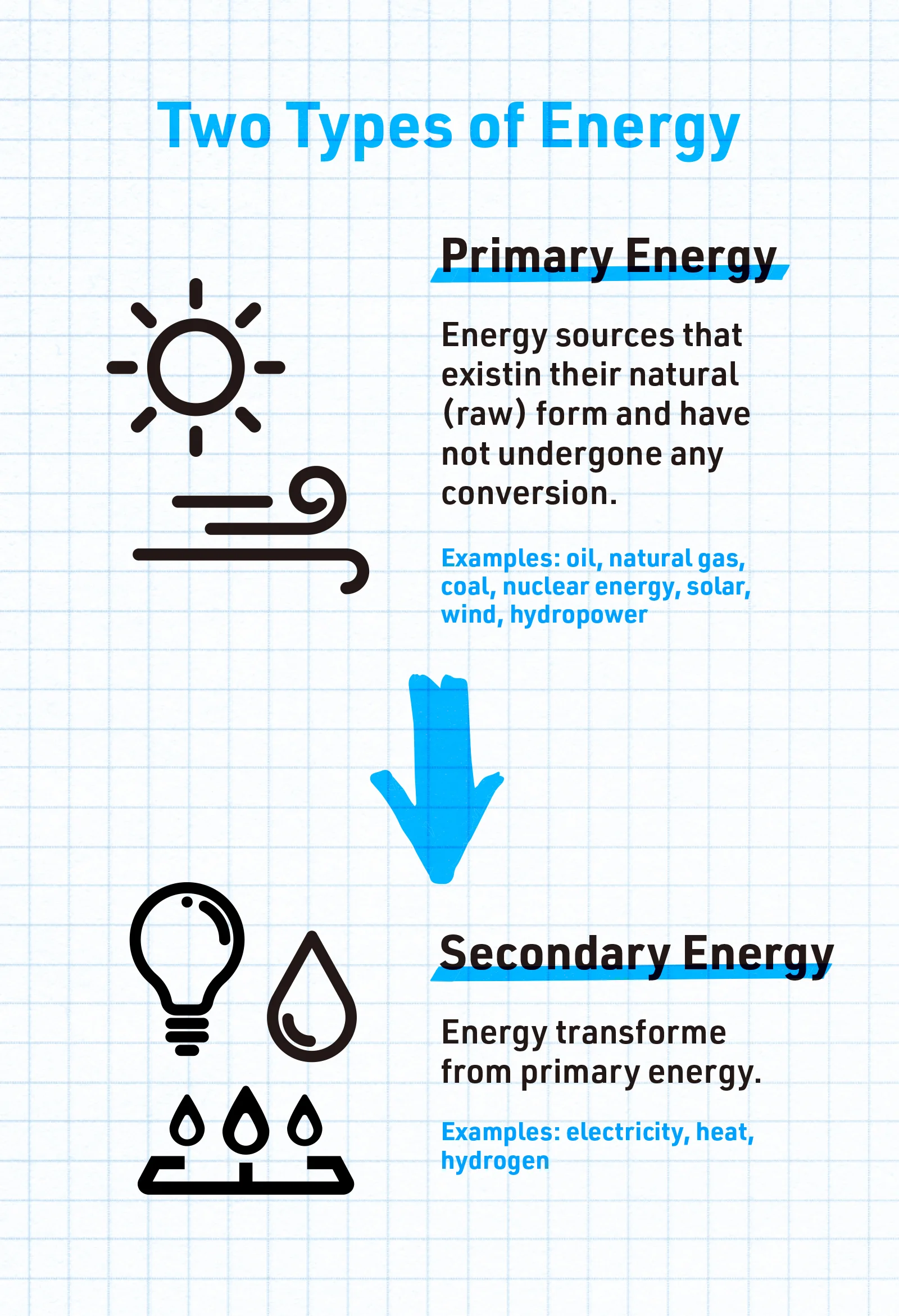 Two Types of Energy

Primary Energy

Energy sources that existin their natural (raw) form and have not undergone any conversion.

Examples: oil, natural gas, coal, nuclear energy, solar, wind, hydropower

Secondary Energy

Energy transforme from primary energy.

Examples: electricity, heat, hydrogen